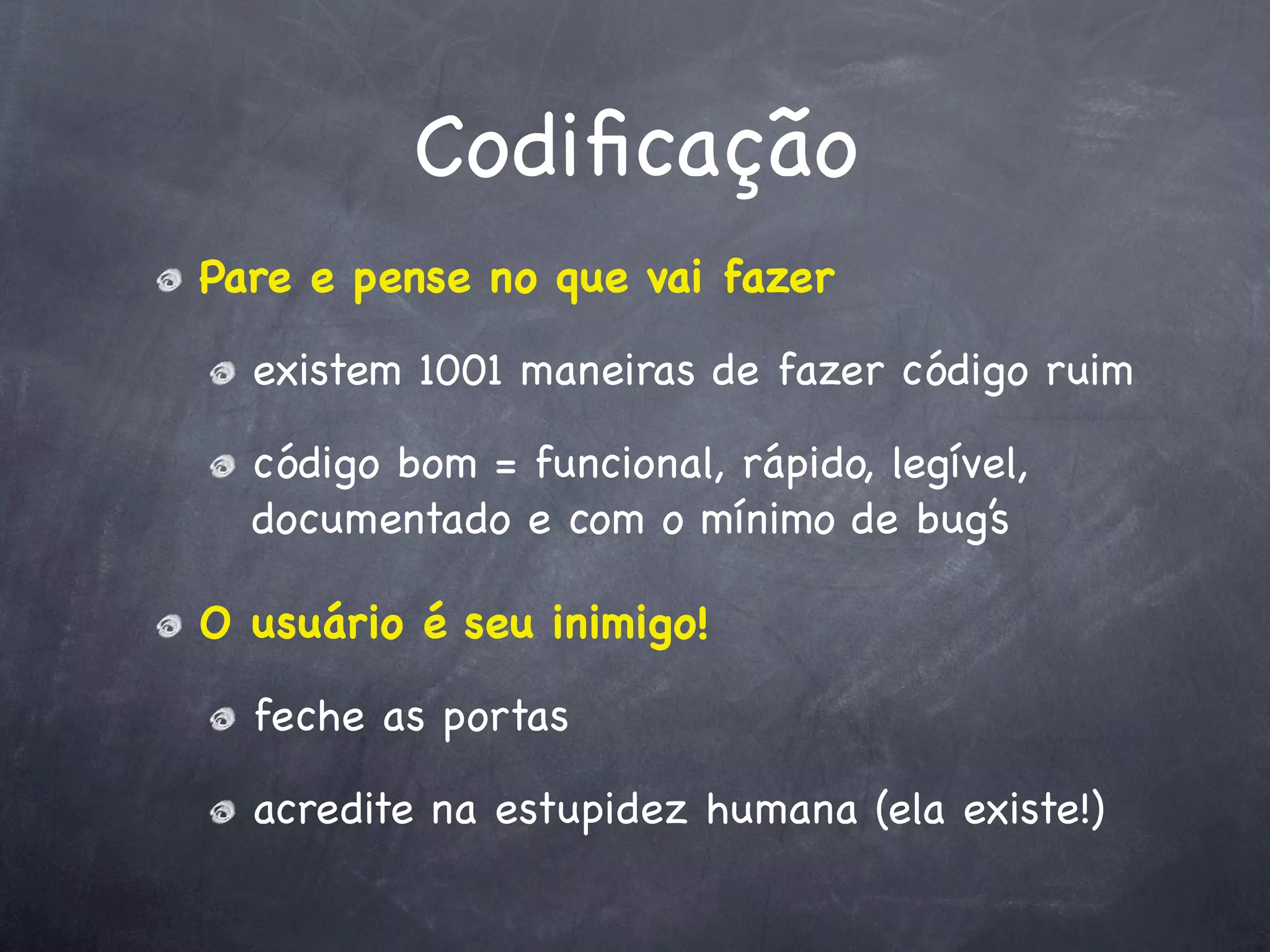 Codificação

Pare e pense no que vai fazer

existem 1001 maneiras de fazer código ruim

código bom = funcional, rápido, legível, documentado e com o mínimo de bug's

O usuário é seu inimigo!

feche as portas

acredite na estupidez humana (ela existe!)